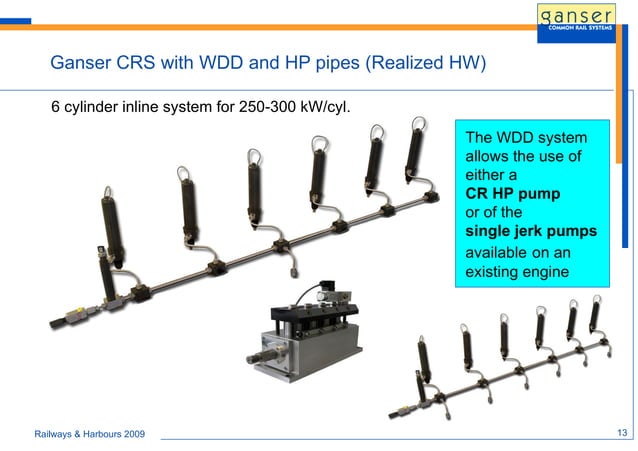 ganser
COMMON RAIL SYSTEMS

Ganser CRS with WDD and HP pipes (Realized HW)

6 cylinder inline system for 250-300 kW/cyl.

The WDD system allows the use of either a **CR HP pump** or of the **single jerk pumps** available on an existing engine

Railways & Harbours 2009

13